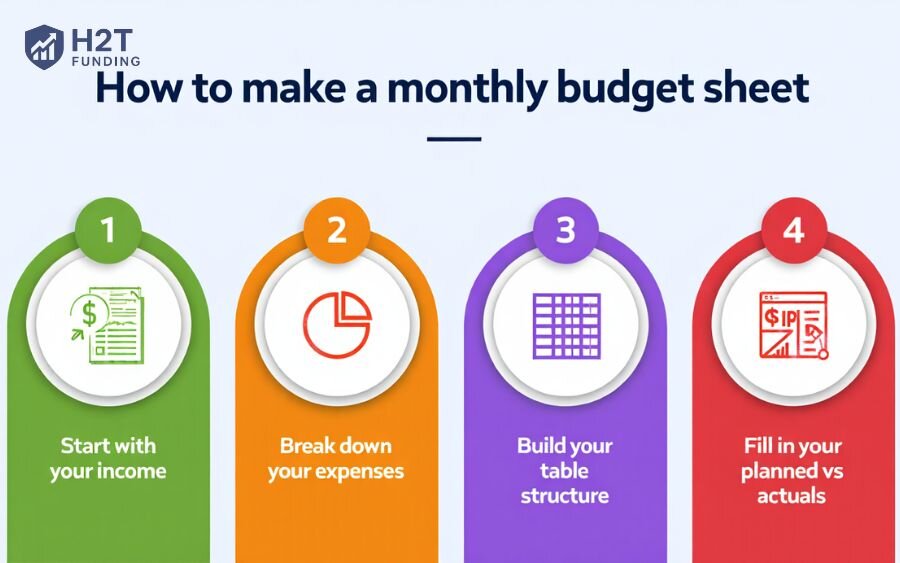 H2T FUNDING

How to make a monthly budget sheet

1
Start with your income

2
Break down your expenses

3
Build your table structure

4
Fill in your planned vs actuals